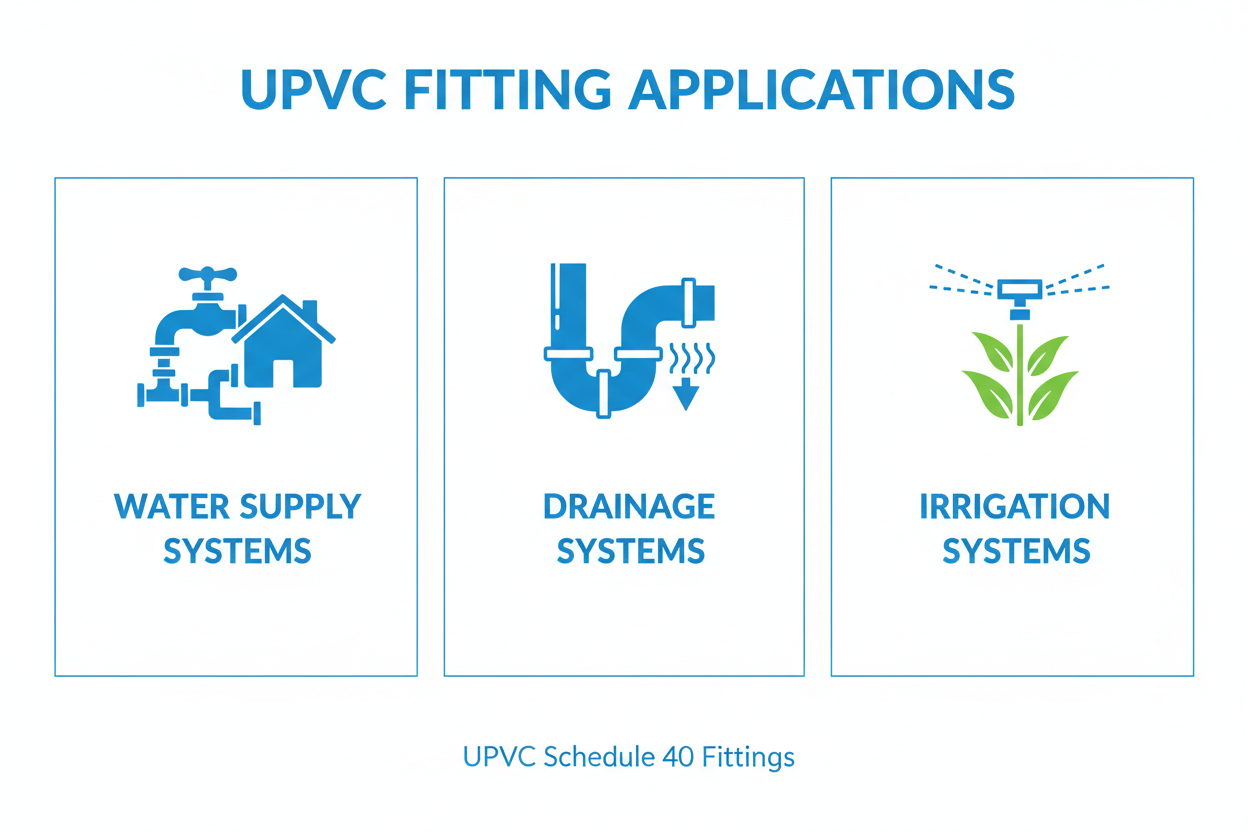 UPVC FITTING APPLICATIONS

WATER SUPPLY SYSTEMS

DRAINAGE SYSTEMS

IRRIGATION SYSTEMS

UPVC Schedule 40 Fittings